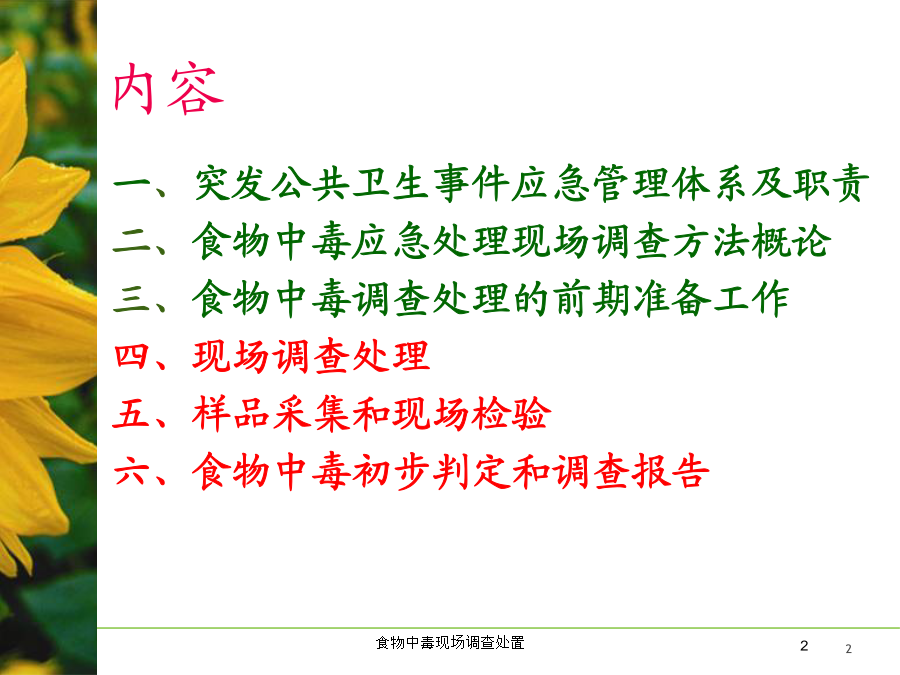 内容

一、突发公共卫生事件应急管理体系及职责
二、食物中毒应急处理现场调查方法概论
三、食物中毒调查处理的前期准备工作
四、现场调查处理
五、样品采集和现场检验
六、食物中毒初步判定和调查报告

食物中毒现场调查处置

2

2